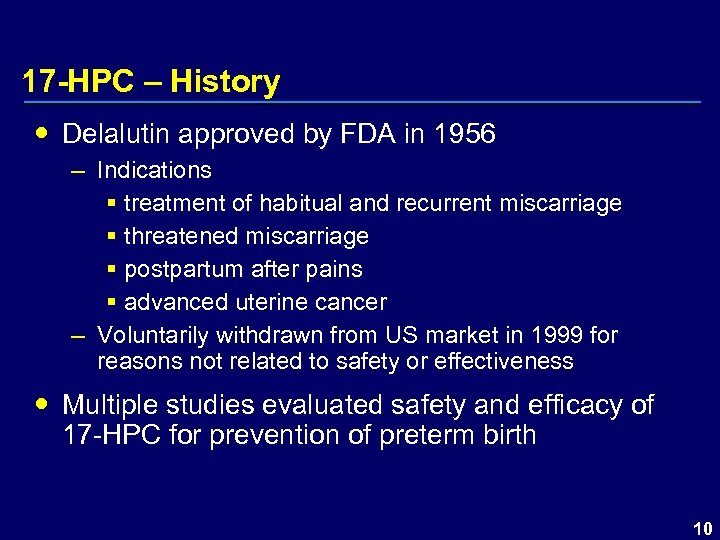 17-HPC – History

• Delalutin approved by FDA in 1956
– Indications
▪ treatment of habitual and recurrent miscarriage
▪ threatened miscarriage
▪ postpartum after pains
▪ advanced uterine cancer
– Voluntarily withdrawn from US market in 1999 for reasons not related to safety or effectiveness

• Multiple studies evaluated safety and efficacy of 17-HPC for prevention of preterm birth

10